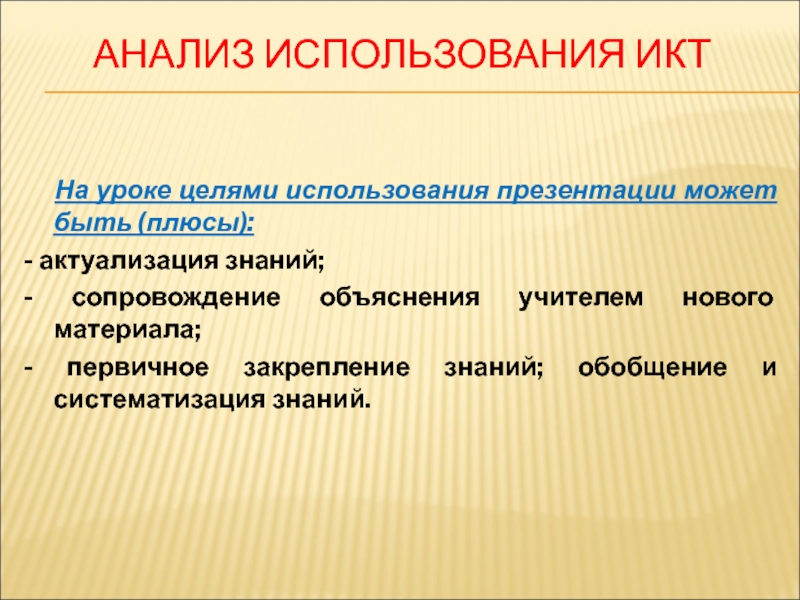 АНАЛИЗ ИСПОЛЬЗОВАНИЯ ИКТ

На уроке целями использования презентации может быть (плюсы):

- актуализация знаний;

- сопровождение объяснения учителем нового материала;

- первичное закрепление знаний; обобщение и систематизация знаний.